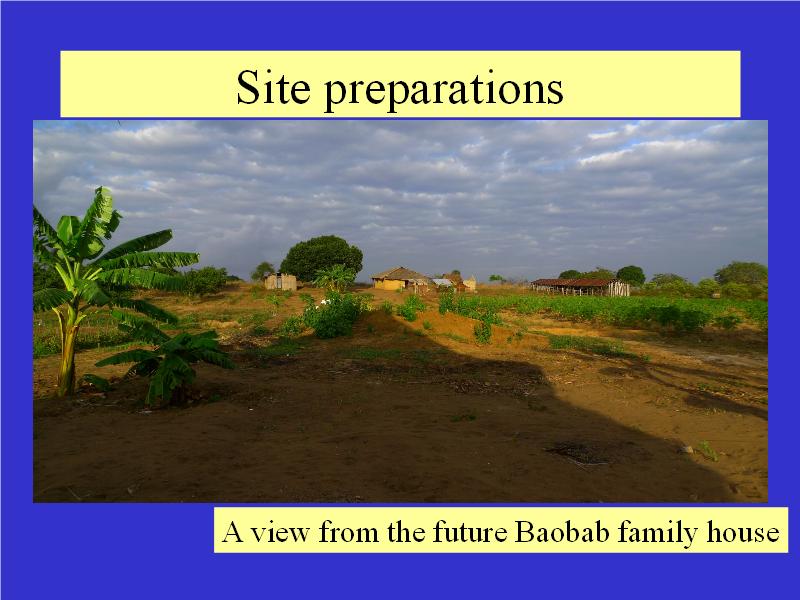 Site preparations

A view from the future Baobab family house